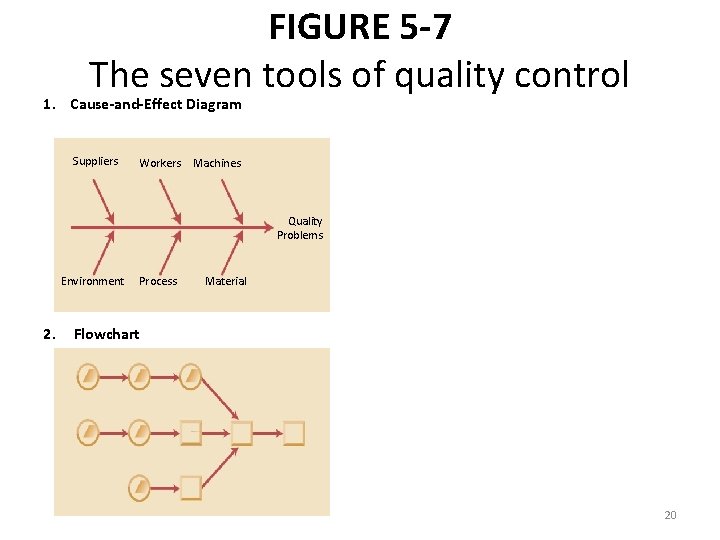 FIGURE 5-7
The seven tools of quality control

1. Cause-and-Effect Diagram

Suppliers Workers Machines

Quality Problems

Environment Process Material

2. Flowchart

20